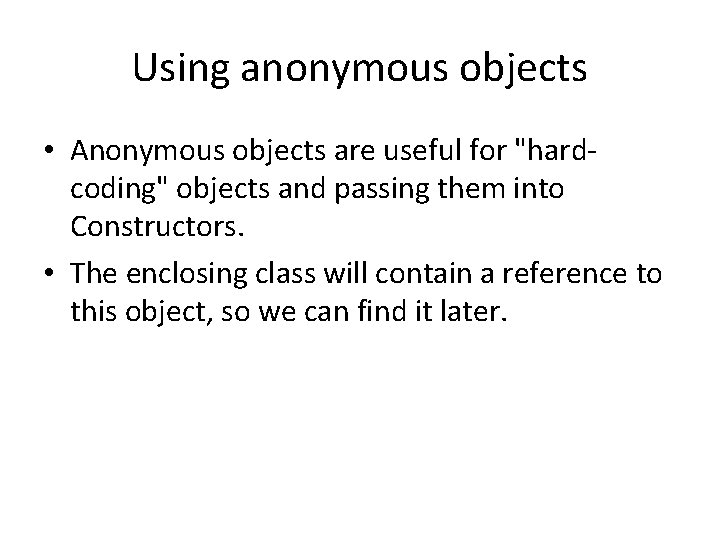 Using anonymous objects

• Anonymous objects are useful for "hard-coding" objects and passing them into Constructors.

• The enclosing class will contain a reference to this object, so we can find it later.